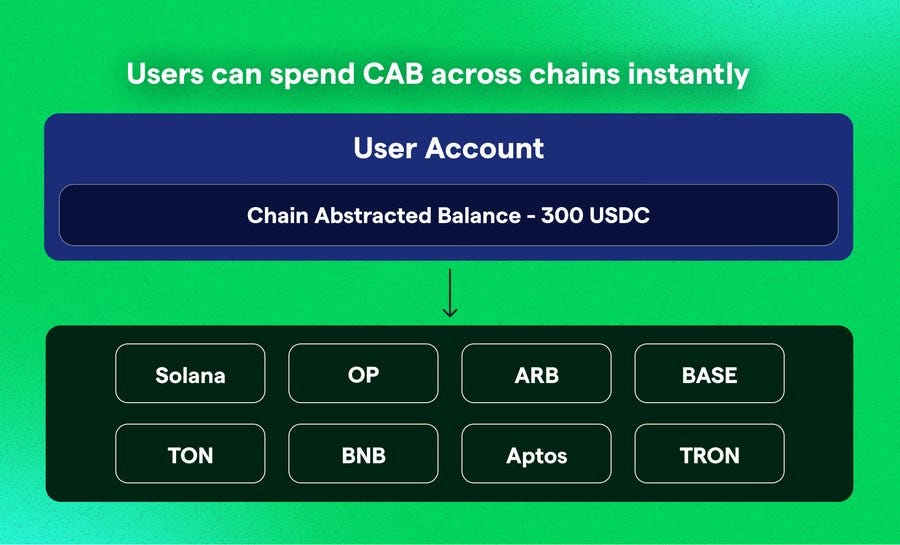 Users can spend CAB across chains instantly

User Account

Chain Abstracted Balance - 300 USDC

Solana
OP
ARB
BASE
TON
BNB
Aptos
TRON